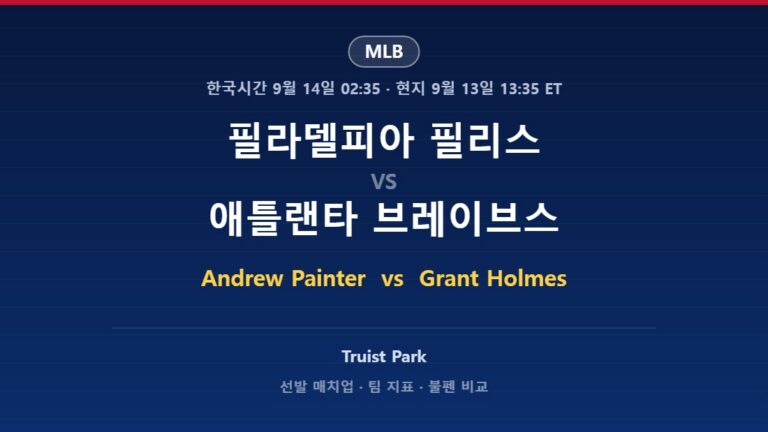 MLB

한국시간 9월 14일 02:35 · 현지 9월 13일 13:35 ET

필라델피아 필리스

VS

애틀랜타 브레이브스

Andrew Painter vs Grant Holmes

Truist Park

선발 매치업 · 팀 지표 · 불펜 비교